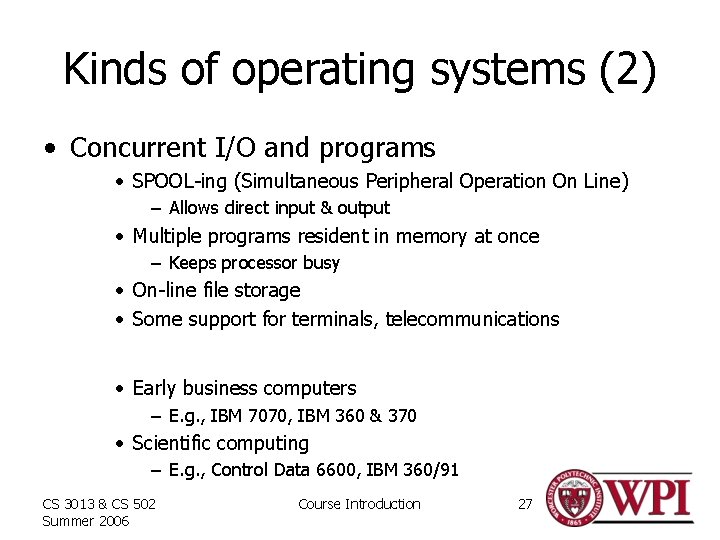 Kinds of operating systems (2)

• Concurrent I/O and programs
  • SPOOL-ing (Simultaneous Peripheral Operation On Line)
    – Allows direct input & output
  • Multiple programs resident in memory at once
    – Keeps processor busy
  • On-line file storage
  • Some support for terminals, telecommunications

  • Early business computers
    – E.g., IBM 7070, IBM 360 & 370
  • Scientific computing
    – E.g., Control Data 6600, IBM 360/91

CS 3013 & CS 502
Summer 2006

Course Introduction

27

WORCESTER POLYTECHNIC INSTITUTE 1865

WPI